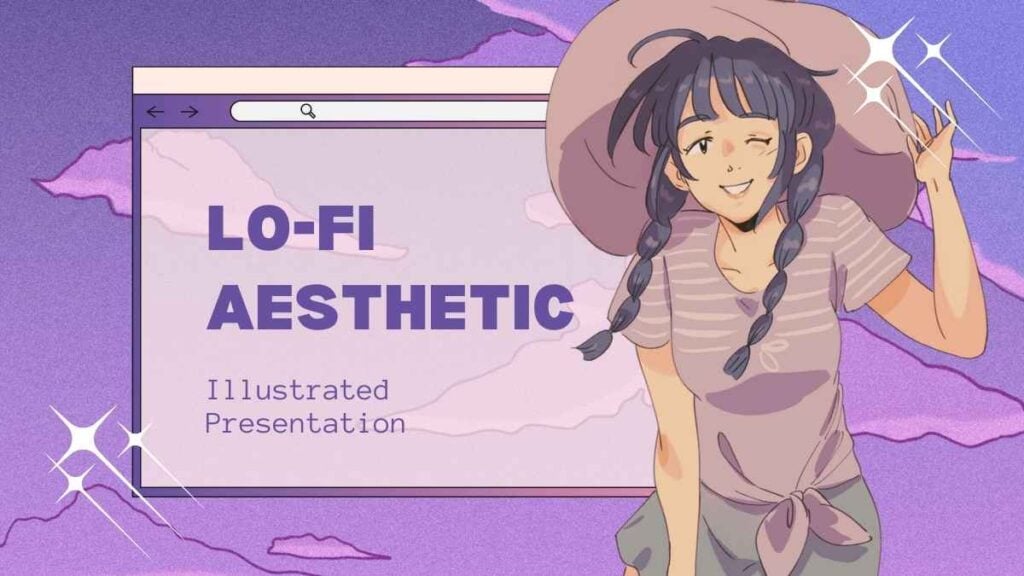 LO-FI AESTHETIC

Illustrated Presentation